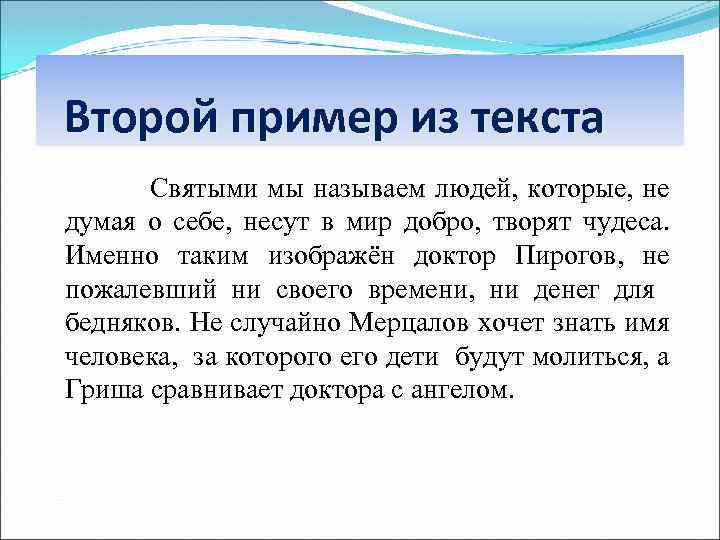 Второй пример из текста

Святыми мы называем людей, которые, не думая о себе, несут в мир добро, творят чудеса. Именно таким изображён доктор Пирогов, не пожалевший ни своего времени, ни денег для бедняков. Не случайно Мерцалов хочет знать имя человека, за которого его дети будут молиться, а Гриша сравнивает доктора с ангелом.